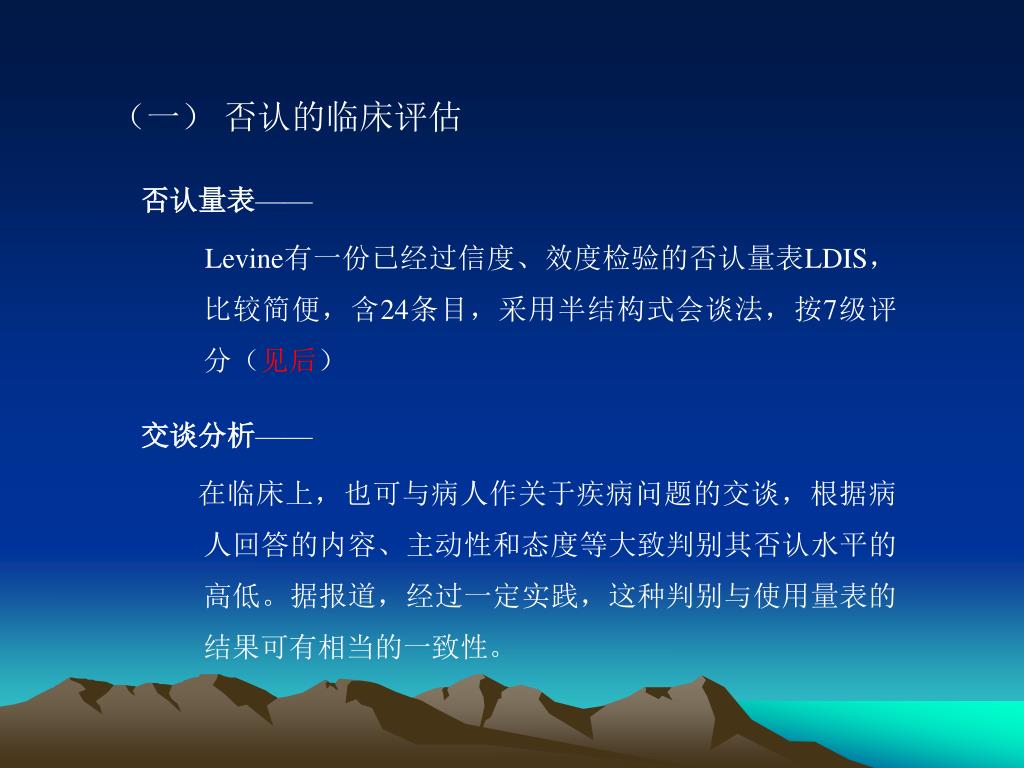 （一） 否认的临床评估

否认量表——

Levine有一份已经过信度、效度检验的否认量表LDIS，比较简便，含24条目，采用半结构式会谈法，按7级评分（见后）

交谈分析——

在临床上，也可与病人作关于疾病问题的交谈，根据病人回答的内容、主动性和态度等大致判别其否认水平的高低。据报道，经过一定实践，这种判别与使用量表的结果可有相当的一致性。